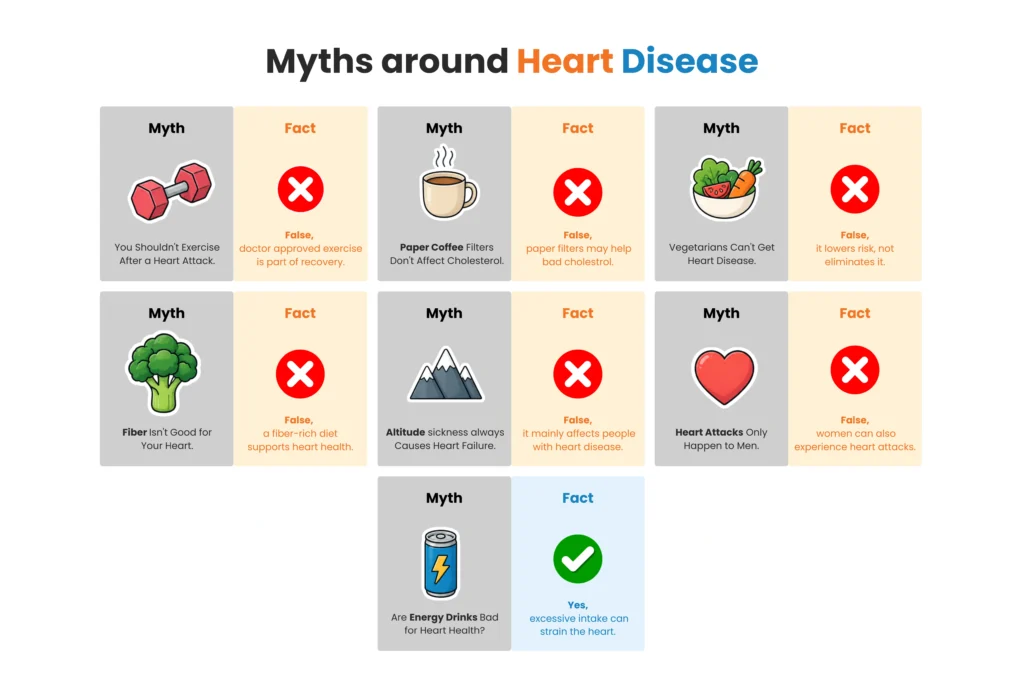 Myths around Heart Disease

Myth

You Shouldn't Exercise After a Heart Attack.

Fact

False, doctor approved exercise is part of recovery.

Myth

Paper Coffee Filters Don't Affect Cholesterol.

Fact

False, paper filters may help bad cholestrol.

Myth

Vegetarians Can't Get Heart Disease.

Fact

False, it lowers risk, not eliminates it.

Myth

Fiber Isn't Good for Your Heart.

Fact

False, a fiber-rich diet supports heart health.

Myth

Altitude sickness always Causes Heart Failure.

Fact

False, it mainly affects people with heart disease.

Myth

Heart Attacks Only Happen to Men.

Fact

False, women can also experience heart attacks.

Myth

Are Energy Drinks Bad for Heart Health?

Fact

Yes, excessive intake can strain the heart.